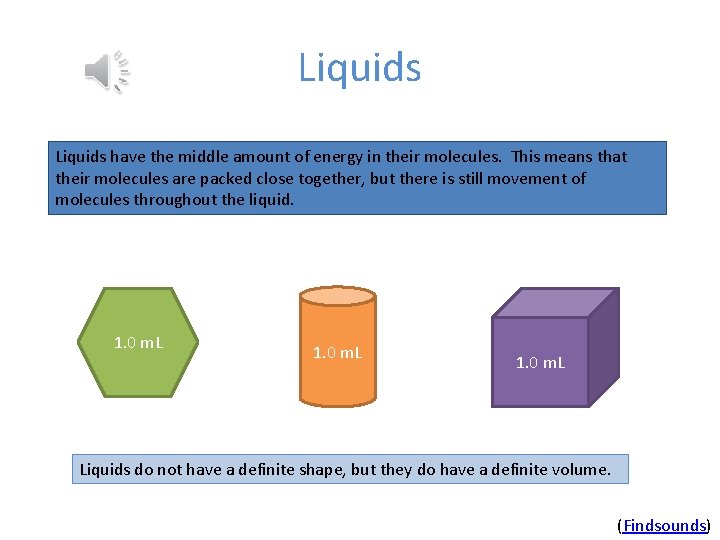 Liquids

Liquids have the middle amount of energy in their molecules. This means that their molecules are packed close together, but there is still movement of molecules throughout the liquid.

1.0 mL

1.0 mL

1.0 mL

Liquids do not have a definite shape, but they do have a definite volume.

(Findsounds)